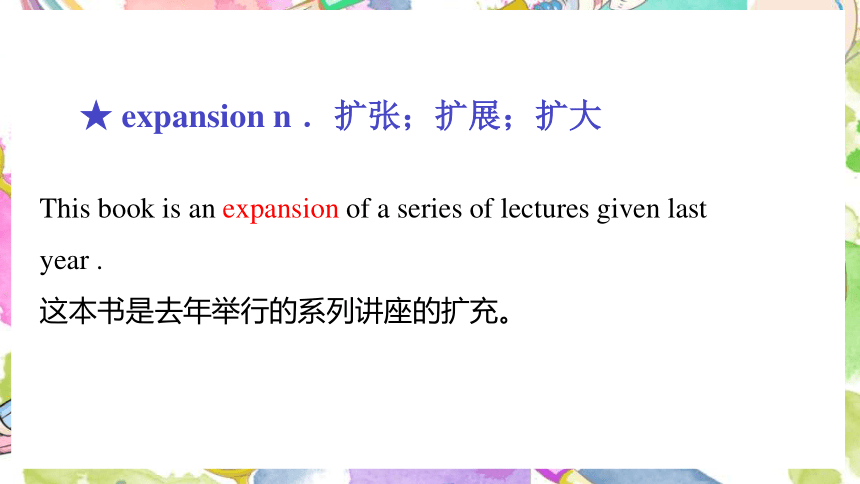 ★ expansion n． 扩张；扩展；扩大

This book is an expansion of a series of lectures given last year .

这本书是去年举行的系列讲座的扩充。